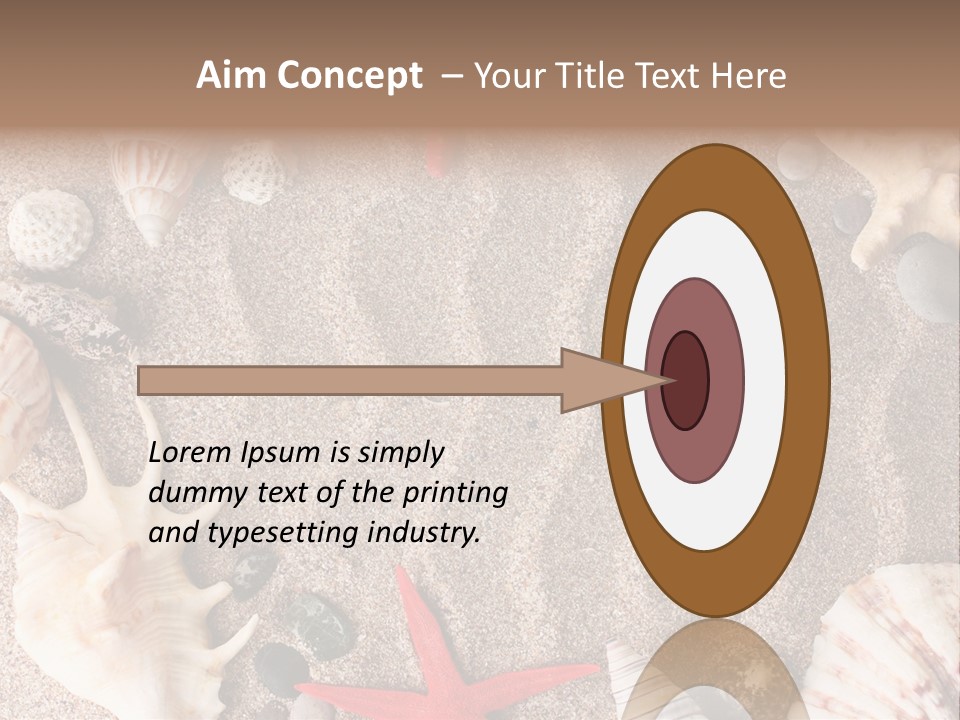 Aim Concept – Your Title Text Here

Lorem Ipsum is simply dummy text of the printing and typesetting industry.